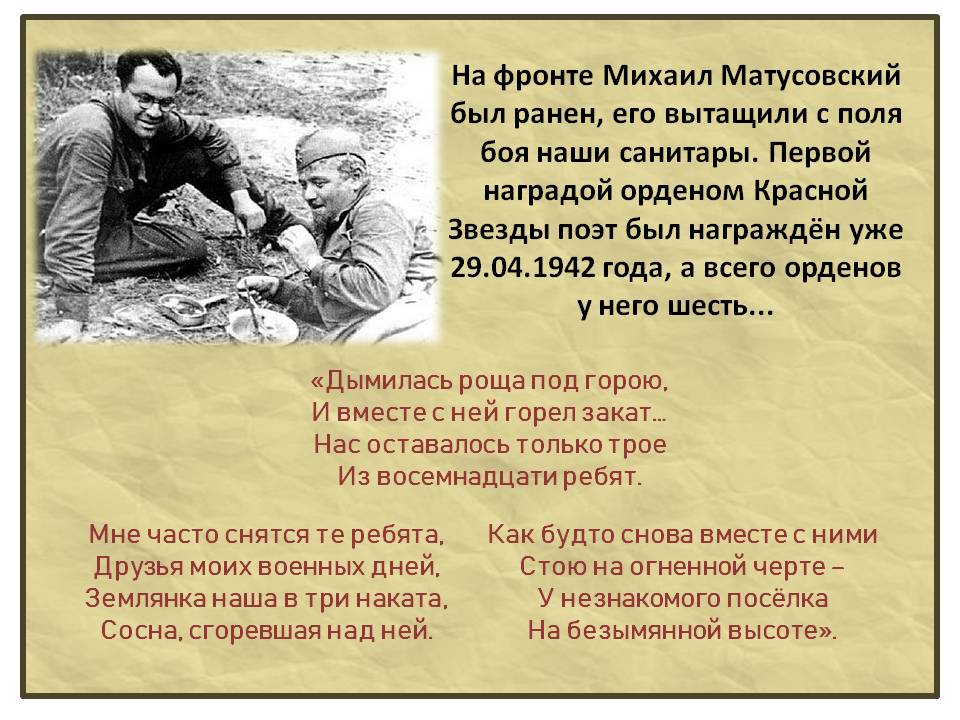 На фронте Михаил Матусовский был ранен, его вытащили с поля боя наши санитары. Первой наградой орденом Красной Звезды поэт был награждён уже 29.04.1942 года, а всего орденов у него шесть...

«Дымилась роща под горою,
И вместе с ней горел закат…
Нас оставалось только трое
Из восемнадцати ребят.

Мне часто снятся те ребята,
Друзья моих военных дней,
Землянка наша в три наката,
Сосна, сгоревшая над ней.

Как будто снова вместе с ними
Стою на огненной черте –
У незнакомого посёлка
На безымянной высоте».